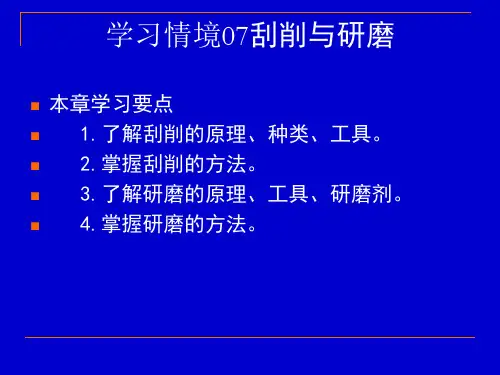 学习情境07刮削与研磨

本章学习要点

1. 了解刮削的原理、种类、工具。

2. 掌握刮削的方法。

3. 了解研磨的原理、工具、研磨剂。

4. 掌握研磨的方法。